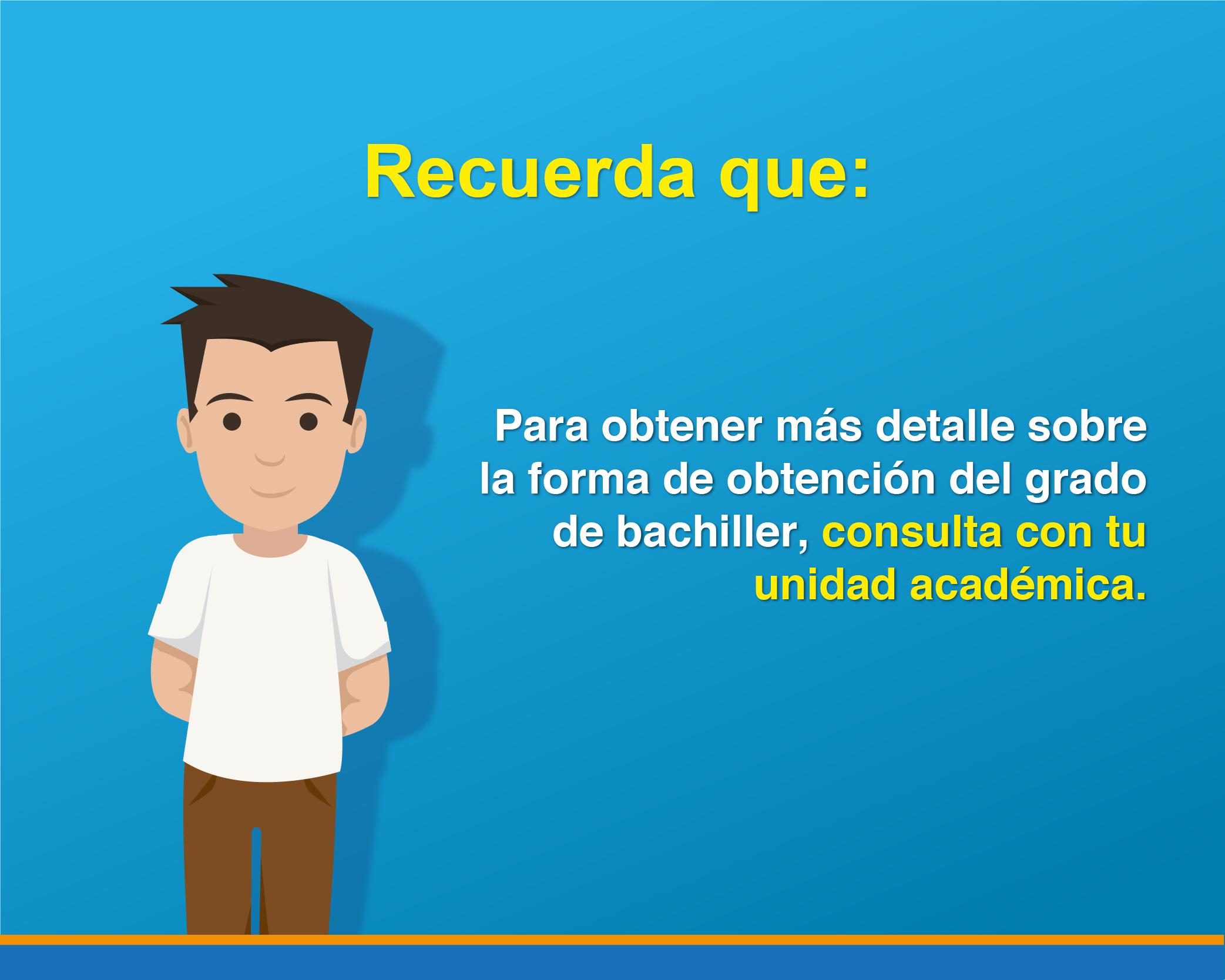 Recuerda que:

Para obtener más detalle sobre la forma de obtención del grado de bachiller, consulta con tu unidad académica.